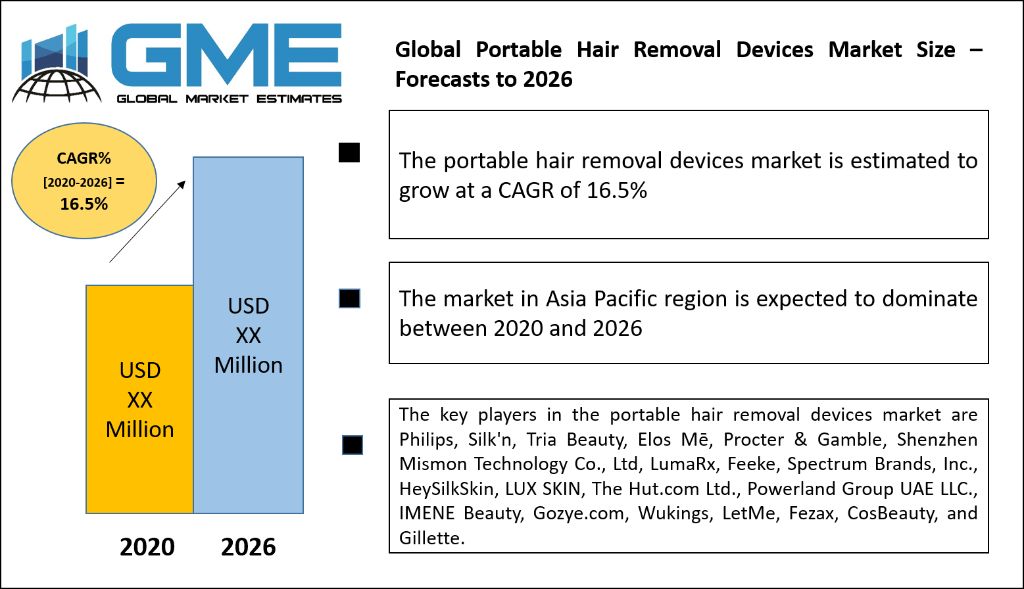 GME
GLOBAL MARKET ESTIMATES

Global Portable Hair Removal Devices Market Size – Forecasts to 2026

CAGR% [2020-2026] = 16.5%

USD XX Million

USD XX Million

2020 2026

The portable hair removal devices market is estimated to grow at a CAGR of 16.5%

The market in Asia Pacific region is expected to dominate between 2020 and 2026

The key players in the portable hair removal devices market are Philips, Silk'n, Tria Beauty, Elos Mē, Procter & Gamble, Shenzhen Mismon Technology Co., Ltd, LumaRx, Feeke, Spectrum Brands, Inc., HeySilkSkin, LUX SKIN, The Hut.com Ltd., Powerland Group UAE LLC., IMENE Beauty, Gozye.com, Wukings, LetMe, Fezax, CosBeauty, and Gillette.